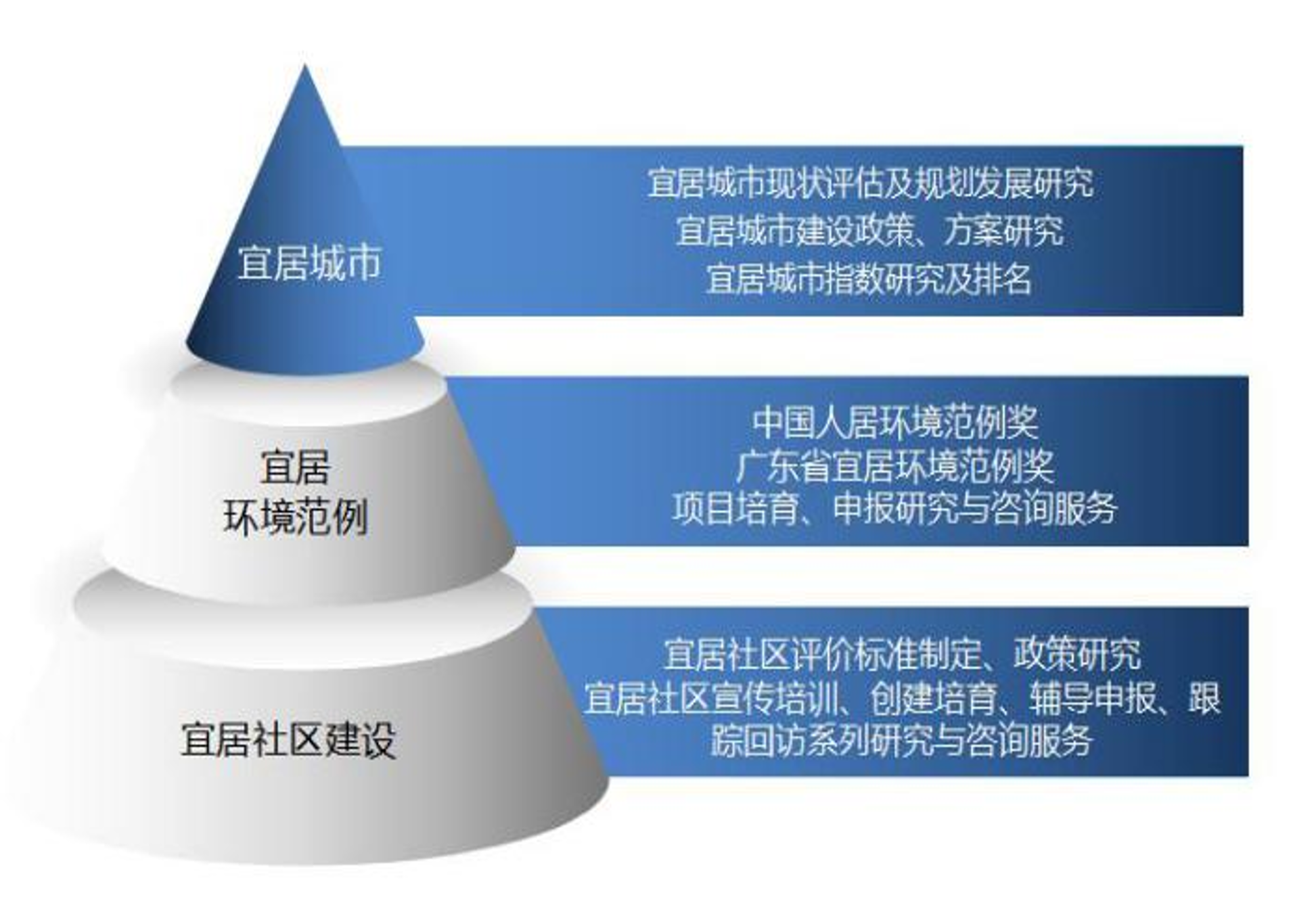 宜居城市

宜居城市现状评估及规划发展研究
宜居城市建设政策、方案研究
宜居城市指数研究及排名

宜居
环境范例

中国人居环境范例奖
广东省宜居环境范例奖
项目培育、申报研究与咨询服务

宜居社区建设

宜居社区评价标准制定、政策研究
宜居社区宣传培训、创建培育、辅导申报、跟踪回访系列研究与咨询服务